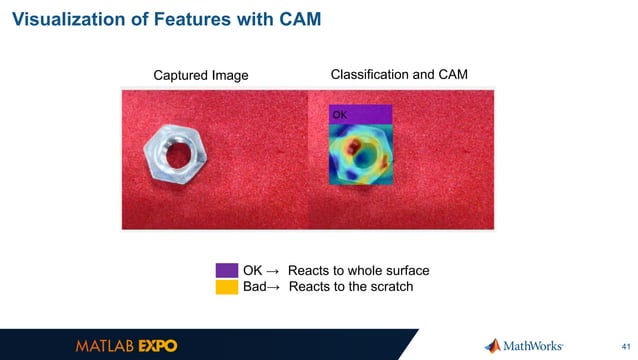 Visualization of Features with CAM

Captured Image

Classification and CAM

OK

OK → Reacts to whole surface
Bad→ Reacts to the scratch

MATLAB EXPO

MathWorks

41